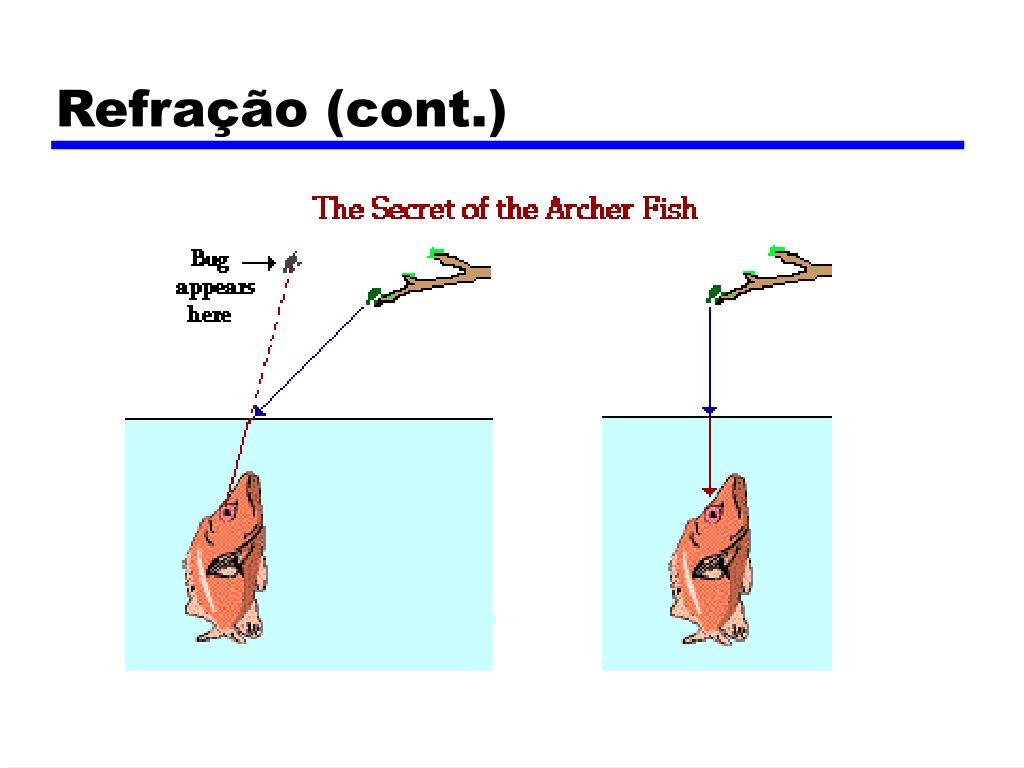 Refração (cont.)

The Secret of the Archer Fish

Bug appears here